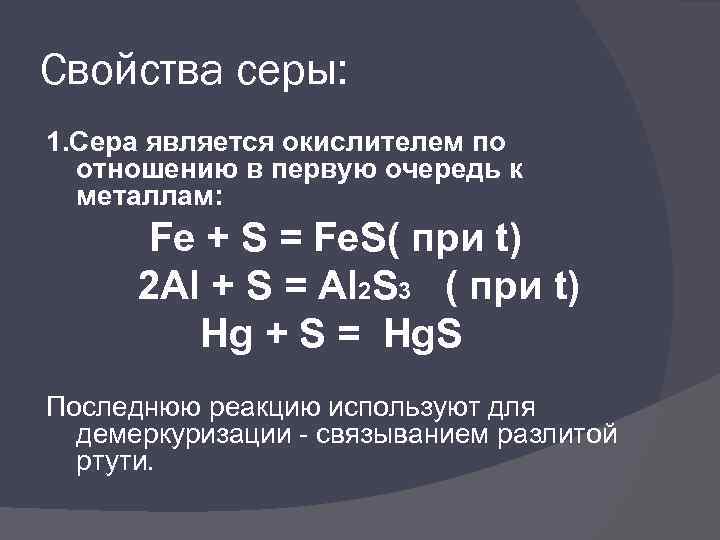 Свойства серы:

1.Сера является окислителем по отношению в первую очередь к металлам:

$Fe + S = FeS$( при t)

$2Al + S = Al_2S_3$ ( при t)

$Hg + S = HgS$

Последнюю реакцию используют для демеркуризации - связыванием разлитой ртути.